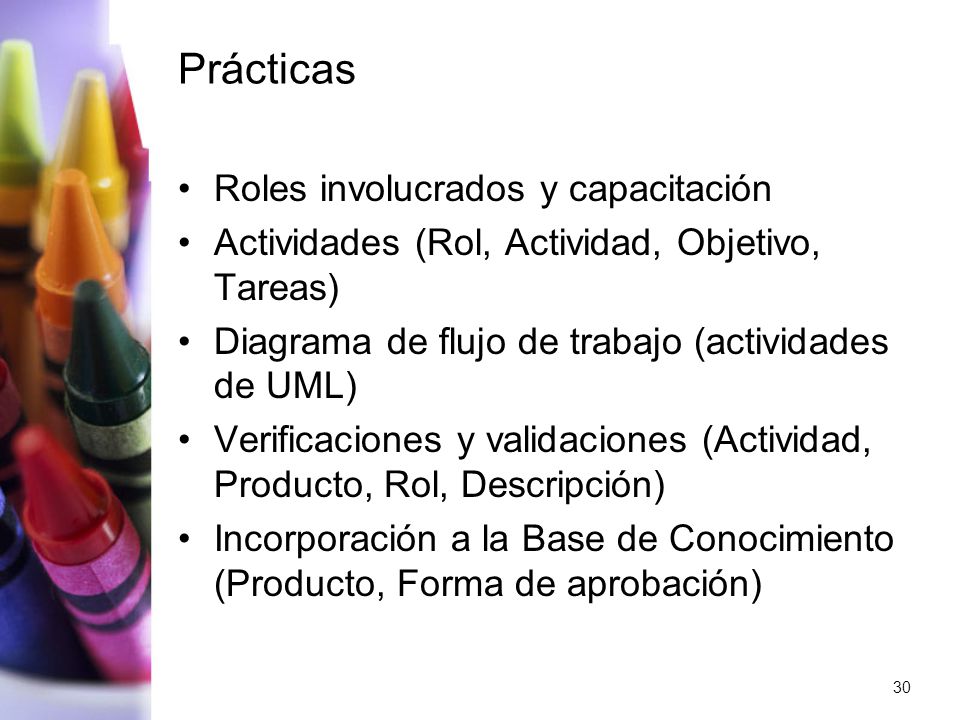 Prácticas

• Roles involucrados y capacitación
• Actividades (Rol, Actividad, Objetivo, Tareas)
• Diagrama de flujo de trabajo (actividades de UML)
• Verificaciones y validaciones (Actividad, Producto, Rol, Descripción)
• Incorporación a la Base de Conocimiento (Producto, Forma de aprobación)

30